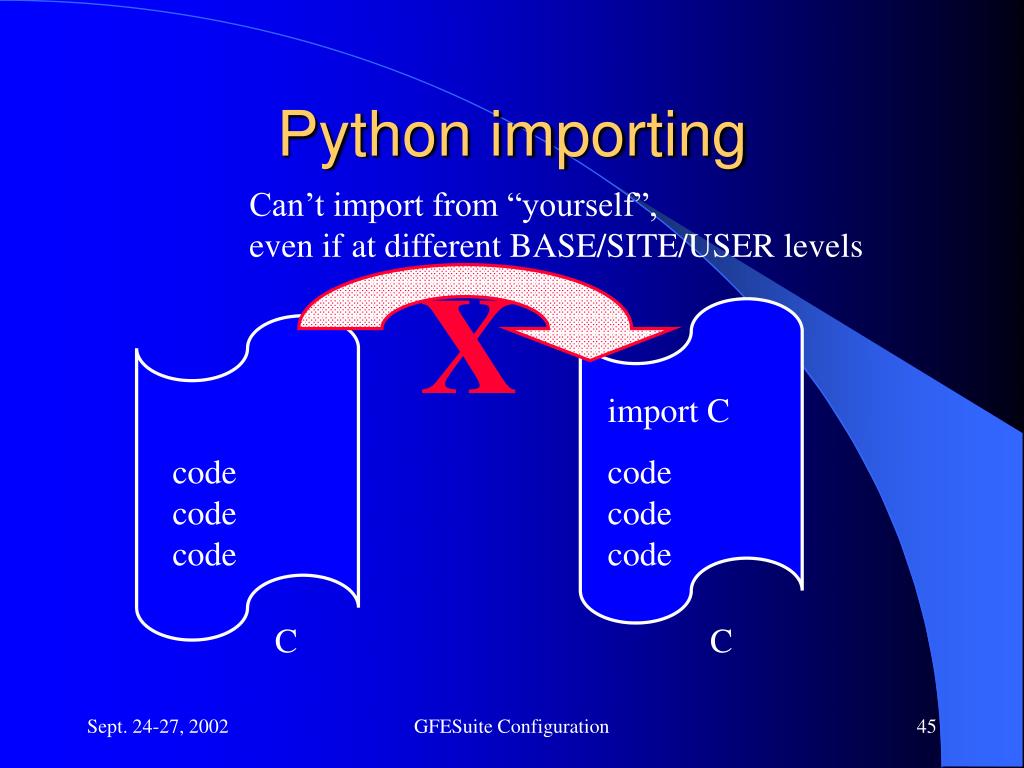 Python importing

Can’t import from “yourself”,
even if at different BASE/SITE/USER levels

X

code
code
code

C

import C

code
code
code

C

Sept. 24-27, 2002

GFESuite Configuration

45